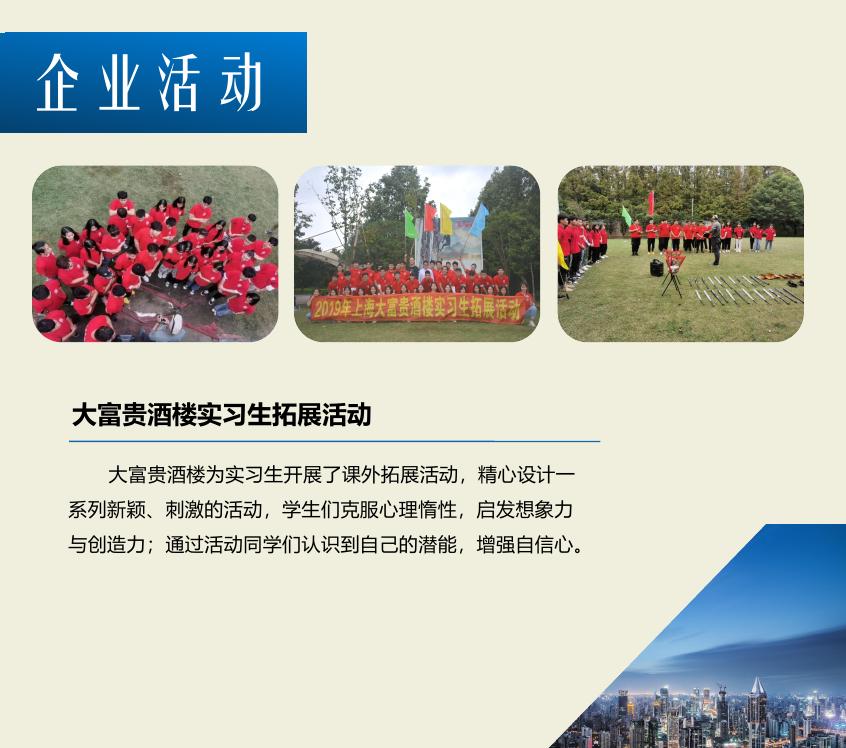 企业活动

2019年上海大富贵酒楼实习生拓展活动

大富贵酒楼实习生拓展活动

大富贵酒楼为实习生开展了课外拓展活动，精心设计一系列新颖、刺激的活动，学生们克服心理惰性，启发想象力与创造力；通过活动同学们认识到自己的潜能，增强自信心。